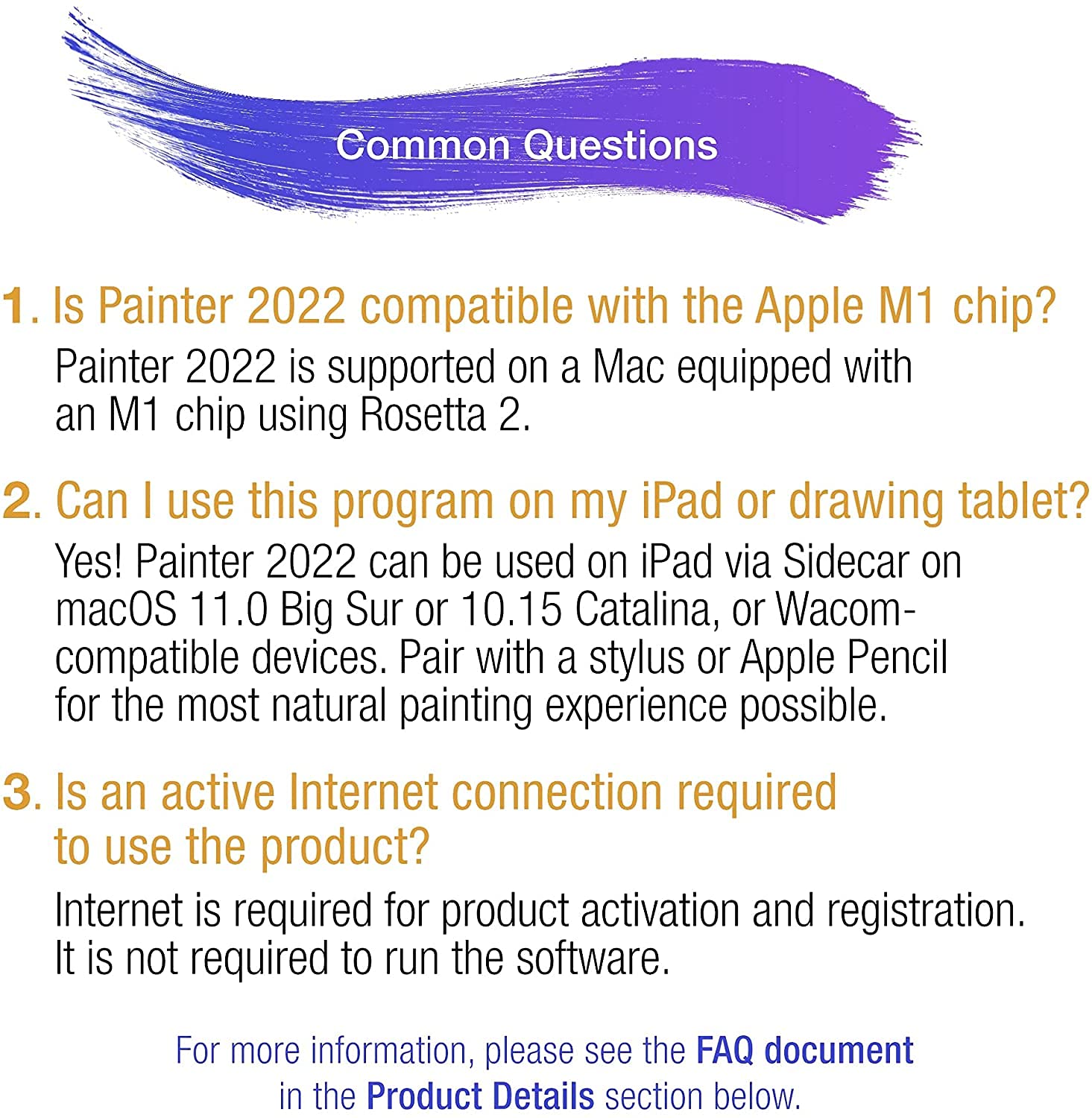 Common Questions

1. Is Painter 2022 compatible with the Apple M1 chip?

Painter 2022 is supported on a Mac equipped with an M1 chip using Rosetta 2.

2. Can I use this program on my iPad or drawing tablet?

Yes! Painter 2022 can be used on iPad via Sidecar on macOS 11.0 Big Sur or 10.15 Catalina, or Wacom-compatible devices. Pair with a stylus or Apple Pencil for the most natural painting experience possible.

3. Is an active Internet connection required to use the product?

Internet is required for product activation and registration. It is not required to run the software.

For more information, please see the FAQ document in the Product Details section below.